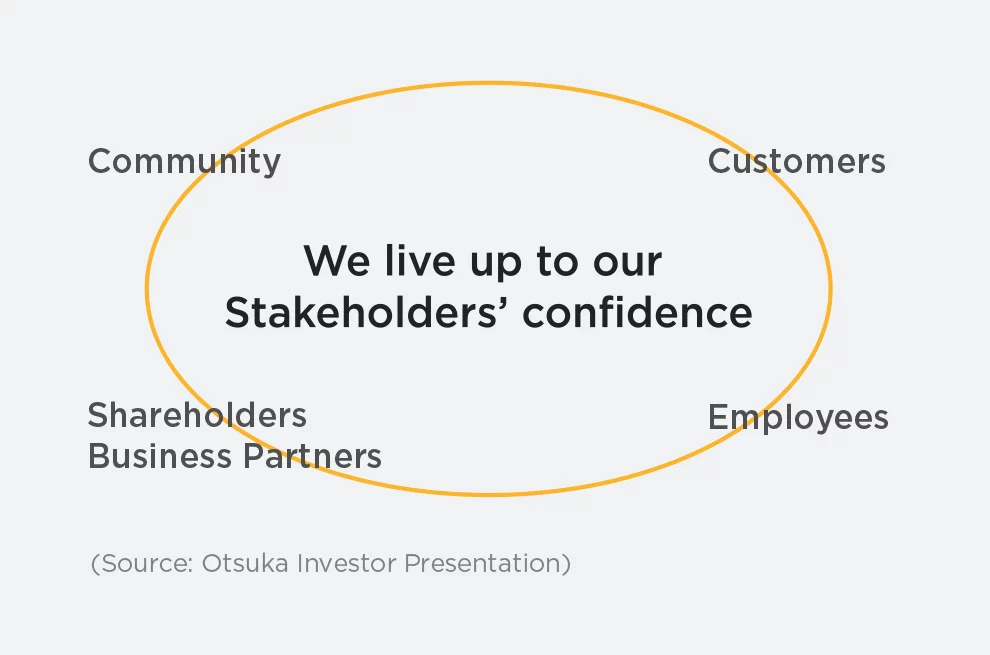 Community

Customers

We live up to our Stakeholders’ confidence

Shareholders
Business Partners

Employees

(Source: Otsuka Investor Presentation)